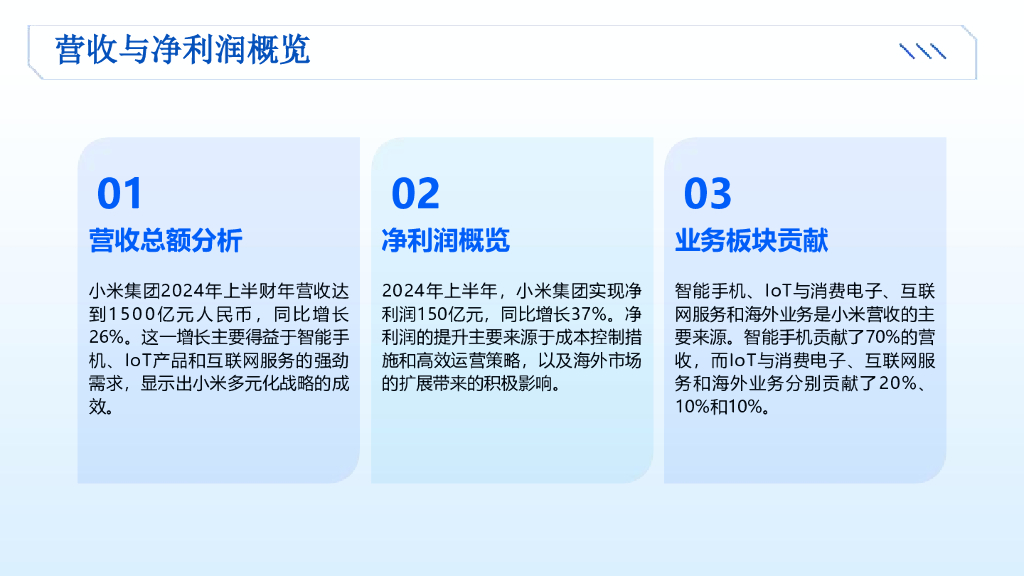 营收与净利润概览

01
营收总额分析
小米集团2024年上半财年营收达到1500亿元人民币，同比增长26%。这一增长主要得益于智能手机、IoT产品和互联网服务的强劲需求，显示出小米多元化战略的成效。

02
净利润概览
2024年上半年，小米集团实现净利润150亿元，同比增长37%。净利润的提升主要来源于成本控制措施和高效运营策略，以及海外市场的扩展带来的积极影响。

03
业务板块贡献
智能手机、IoT与消费电子、互联网服务和海外业务是小米营收的主要来源。智能手机贡献了70%的营收，而IoT与消费电子、互联网服务和海外业务分别贡献了20%、10%和10%。